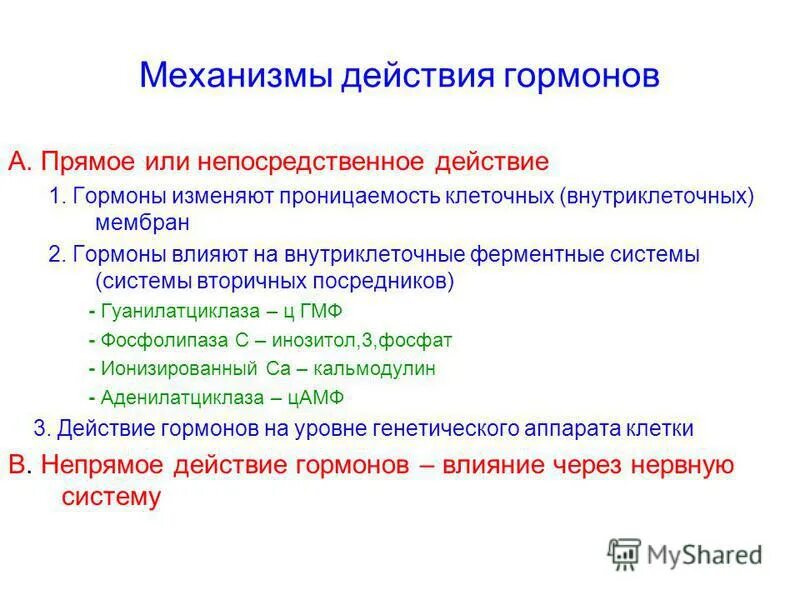 Механизмы действия гормонов

А. Прямое или непосредственное действие

1. Гормоны изменяют проницаемость клеточных (внутриклеточных) мембран

2. Гормоны влияют на внутриклеточные ферментные системы (системы вторичных посредников)

- Гуанилатциклаза – ц ГМФ

- Фосфолипаза С – инозитол,3,фосфат

- Ионизированный Са – кальмодулин

- Аденилатциклаза – цАМФ

3. Действие гормонов на уровне генетического аппарата клетки

В. Непрямое действие гормонов – влияние через нервную систему

MyShared